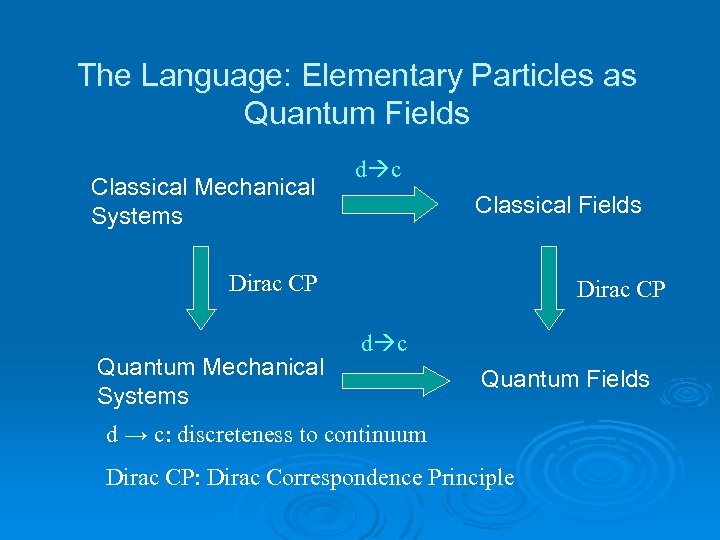 The Language: Elementary Particles as Quantum Fields

Classical Mechanical Systems

d→c

Classical Fields

Dirac CP

Dirac CP

Quantum Mechanical Systems

d→c

Quantum Fields

d → c: discreteness to continuum

Dirac CP: Dirac Correspondence Principle